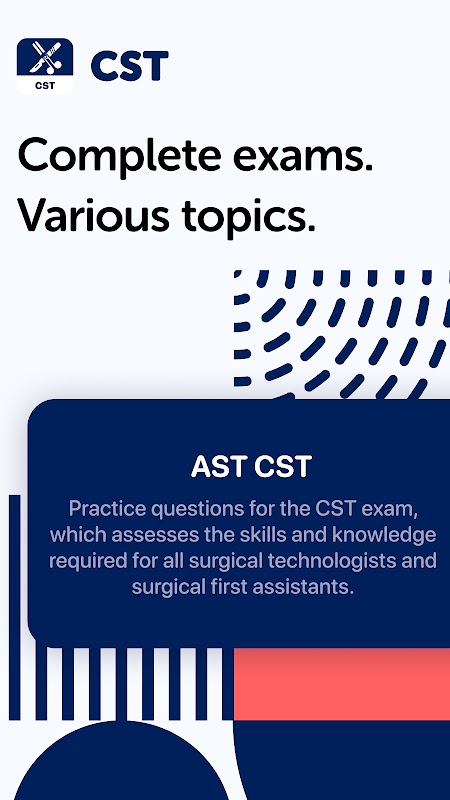 CST

CST

Complete exams. Various topics.

AST CST

Practice questions for the CST exam, which assesses the skills and knowledge required for all surgical technologists and surgical first assistants.